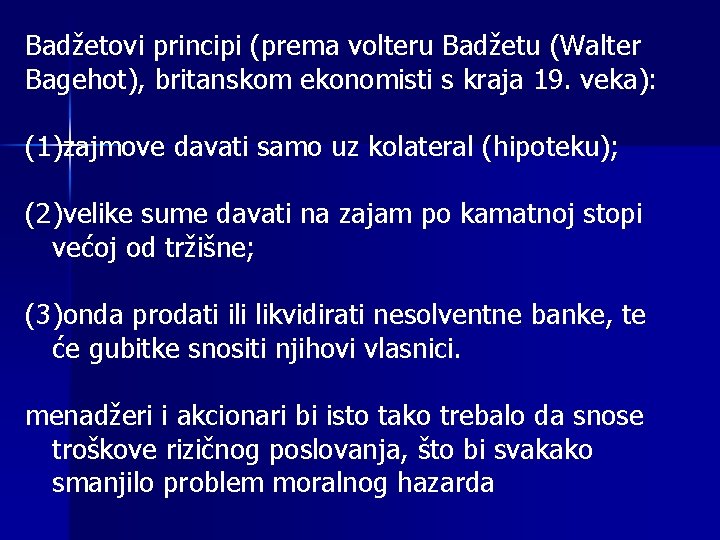 Badžetovi principi (prema volteru Badžetu (Walter Bagehot), britanskom ekonomisti s kraja 19. veka):

(1)zajmove davati samo uz kolateral (hipoteku);

(2)velike sume davati na zajam po kamatnoj stopi većoj od tržišne;

(3)onda prodati ili likvidirati nesolventne banke, te će gubitke snositi njihovi vlasnici.

menadžeri i akcionari bi isto tako trebalo da snose troškove rizičnog poslovanja, što bi svakako smanjilo problem moralnog hazarda